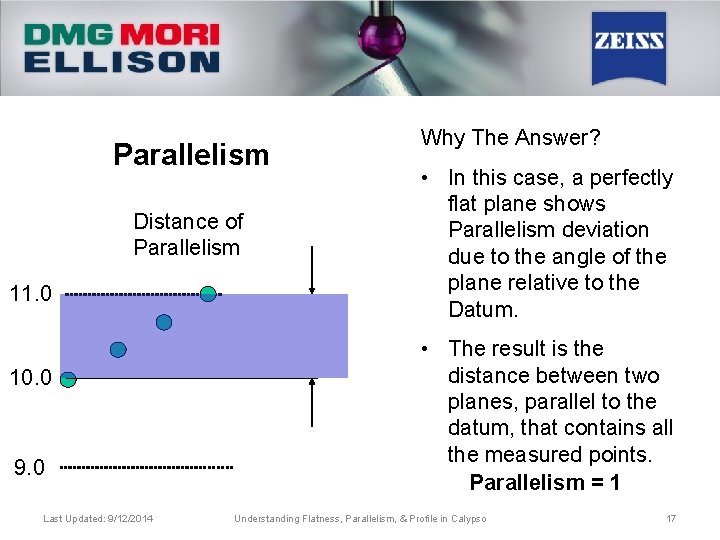 DMG MORI
ELLISON

ZEISS

Parallelism

Distance of Parallelism

11.0

10.0

9.0

Why The Answer?

• In this case, a perfectly flat plane shows Parallelism deviation due to the angle of the plane relative to the Datum.

• The result is the distance between two planes, parallel to the datum, that contains all the measured points.

Parallelism = 1

Last Updated: 9/12/2014

Understanding Flatness, Parallelism, & Profile in Calypso

17